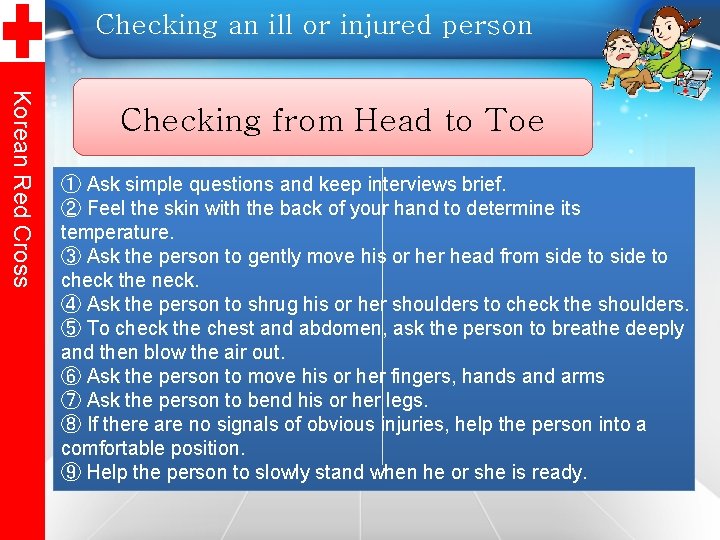 Korean Red Cross

Checking an ill or injured person

Checking from Head to Toe

① Ask simple questions and keep interviews brief.
② Feel the skin with the back of your hand to determine its temperature.
③ Ask the person to gently move his or her head from side to side to check the neck.
④ Ask the person to shrug his or her shoulders to check the shoulders.
⑤ To check the chest and abdomen, ask the person to breathe deeply and then blow the air out.
⑥ Ask the person to move his or her fingers, hands and arms
⑦ Ask the person to bend his or her legs.
⑧ If there are no signals of obvious injuries, help the person into a comfortable position.
⑨ Help the person to slowly stand when he or she is ready.